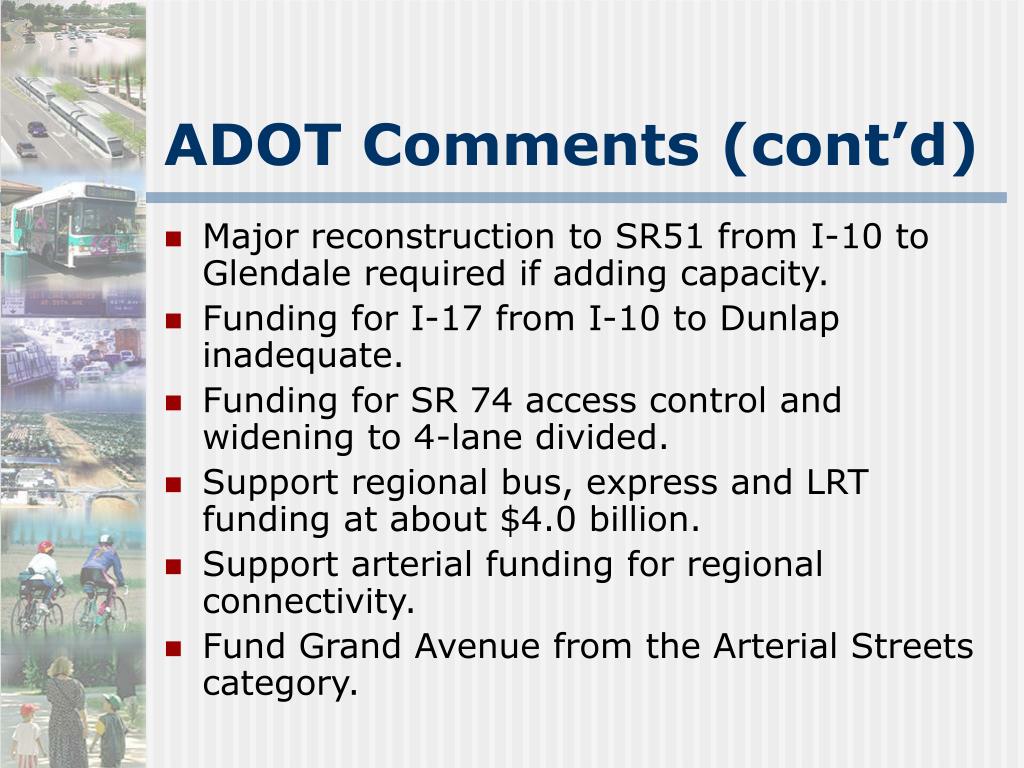 ADOT Comments (cont'd)

- Major reconstruction to SR51 from I-10 to Glendale required if adding capacity.
- Funding for I-17 from I-10 to Dunlap inadequate.
- Funding for SR 74 access control and widening to 4-lane divided.
- Support regional bus, express and LRT funding at about \$4.0 billion.
- Support arterial funding for regional connectivity.
- Fund Grand Avenue from the Arterial Streets category.